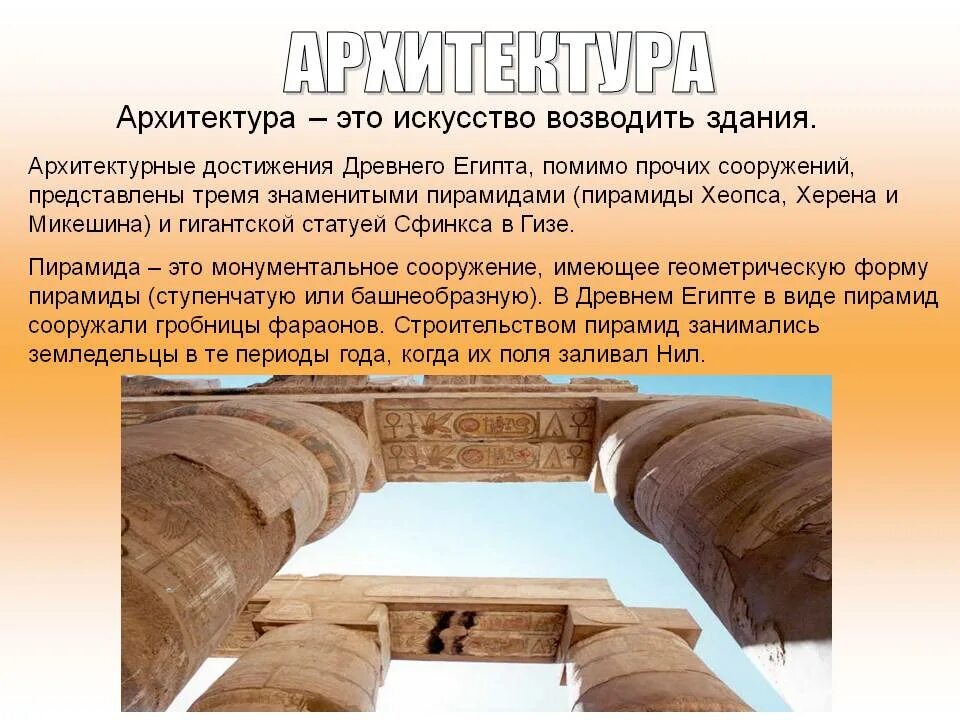 АРХИТЕКТУРА

Архитектура – это искусство возводить здания.

Архитектурные достижения Древнего Египта, помимо прочих сооружений, представлены тремя знаменитыми пирамидами (пирамиды Хеопса, Херена и Микешина) и гигантской статуей Сфинкса в Гизе.

Пирамида – это монументальное сооружение, имеющее геометрическую форму пирамиды (ступенчатую или башнеобразную). В Древнем Египте в виде пирамид сооружали гробницы фараонов. Строительством пирамид занимались земледельцы в те периоды года, когда их поля заливал Нил.